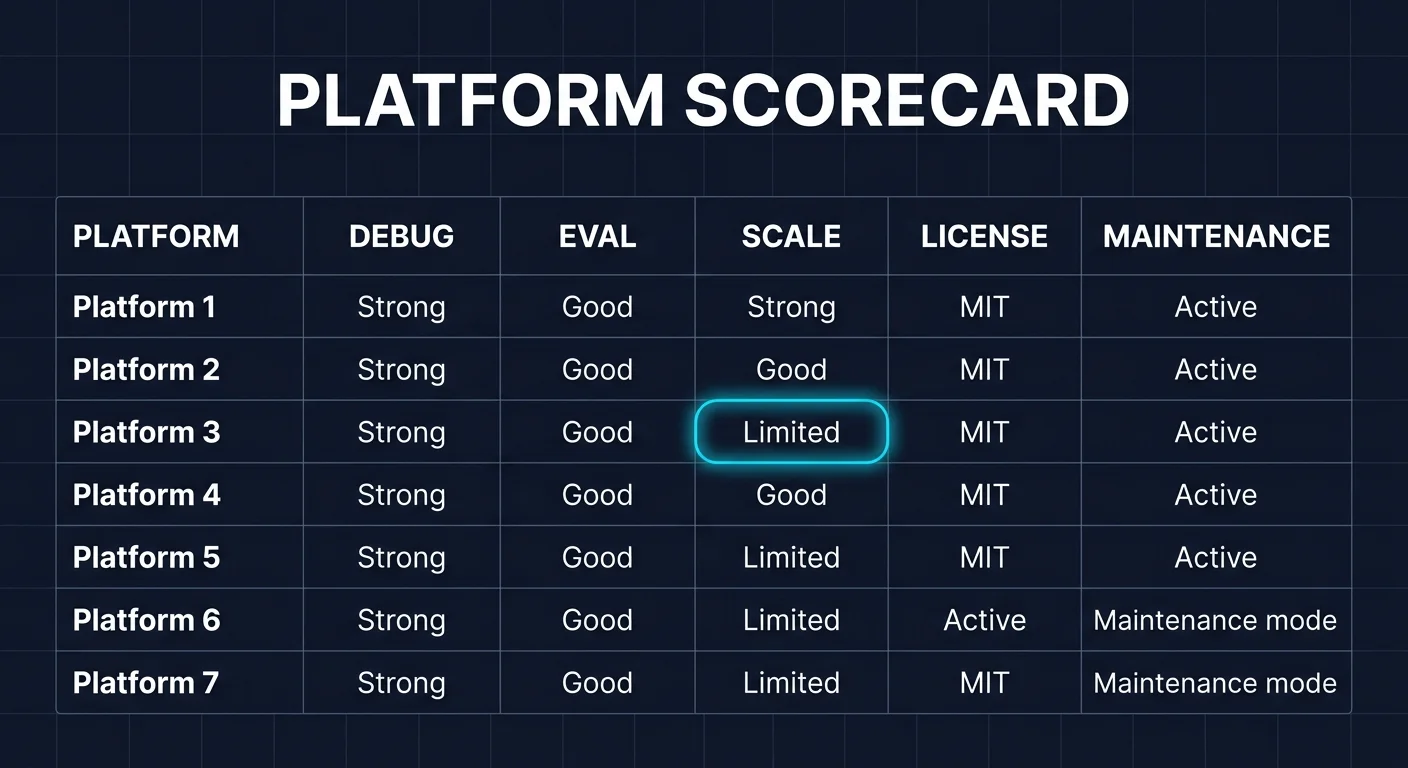 PLATFORM SCORECARD

| PLATFORM | DEBUG | EVAL | SCALE | LICENSE | MAINTENANCE |
|---|---|---|---|---|---|
| Platform 1 | Strong | Good | Strong | MIT | Active |
| Platform 2 | Strong | Good | Good | MIT | Active |
| Platform 3 | Strong | Good | Limited | MIT | Active |
| Platform 4 | Strong | Good | Good | MIT | Active |
| Platform 5 | Strong | Good | Limited | MIT | Active |
| Platform 6 | Strong | Good | Limited | Active | Maintenance mode |
| Platform 7 | Strong | Good | Limited | MIT | Maintenance mode |